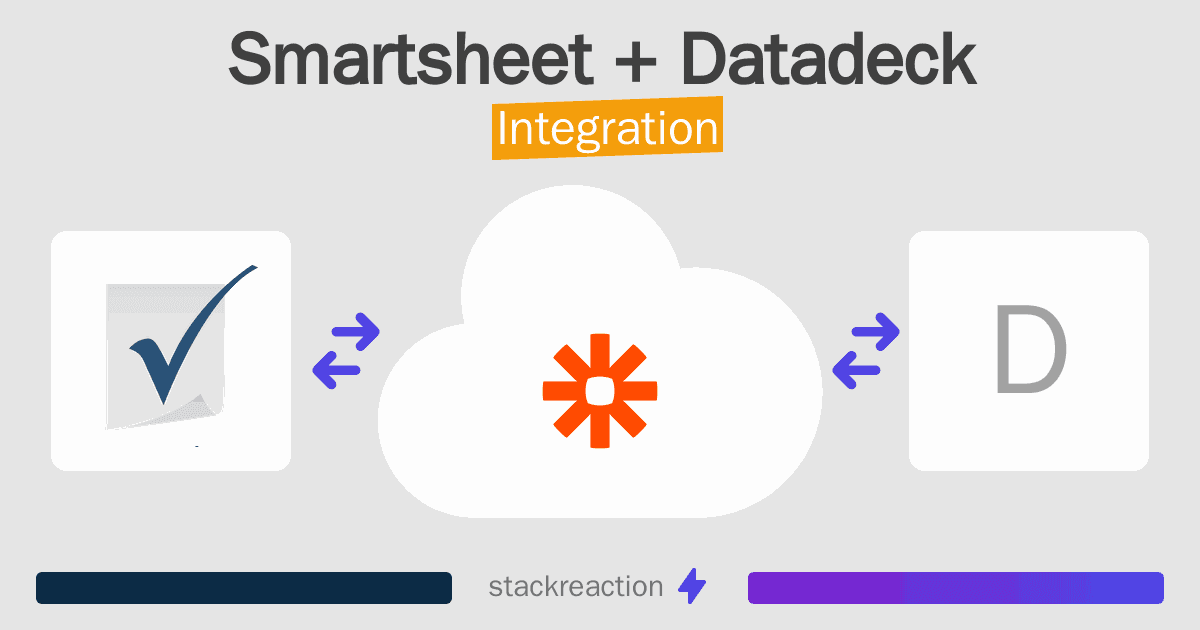 Smartsheet + Datadeck

Integration

D

stackreaction